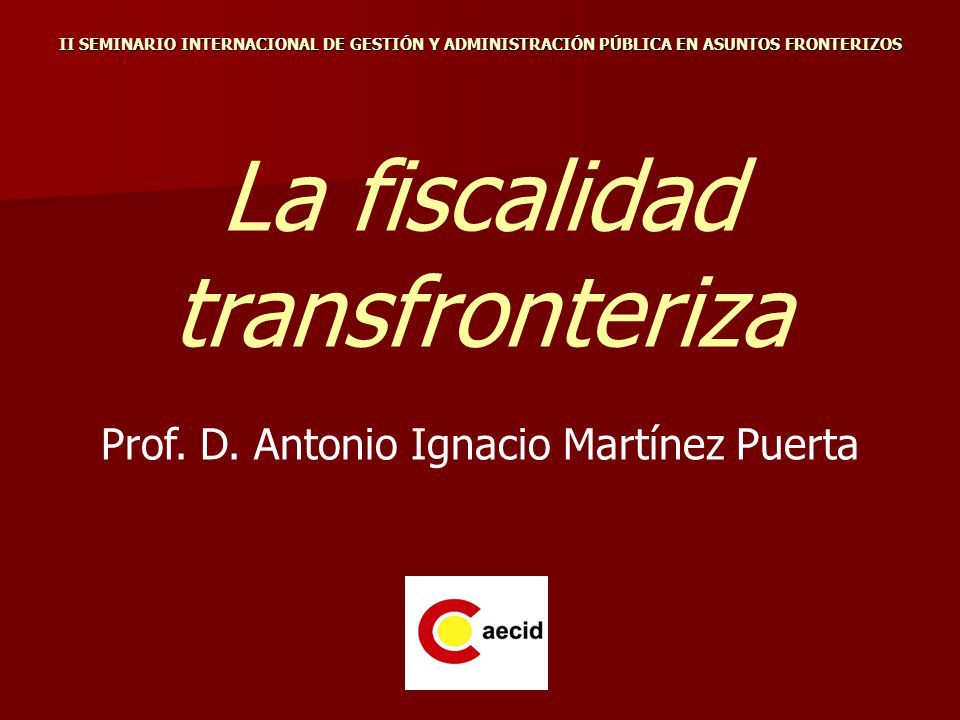 II SEMINARIO INTERNACIONAL DE GESTIÓN Y ADMINISTRACIÓN PÚBLICA EN ASUNTOS FRONTERIZOS

La fiscalidad transfronteriza

Prof. D. Antonio Ignacio Martínez Puerta

aecid